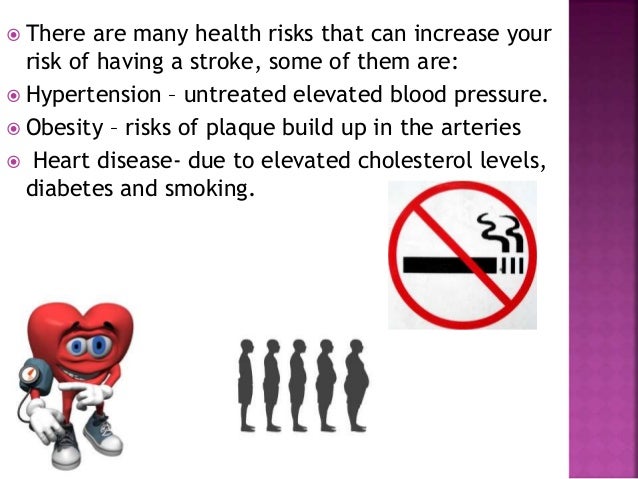 There are many health risks that can increase your risk of having a stroke, some of them are:

Hypertension – untreated elevated blood pressure.

Obesity – risks of plaque build up in the arteries

Heart disease- due to elevated cholesterol levels, diabetes and smoking.